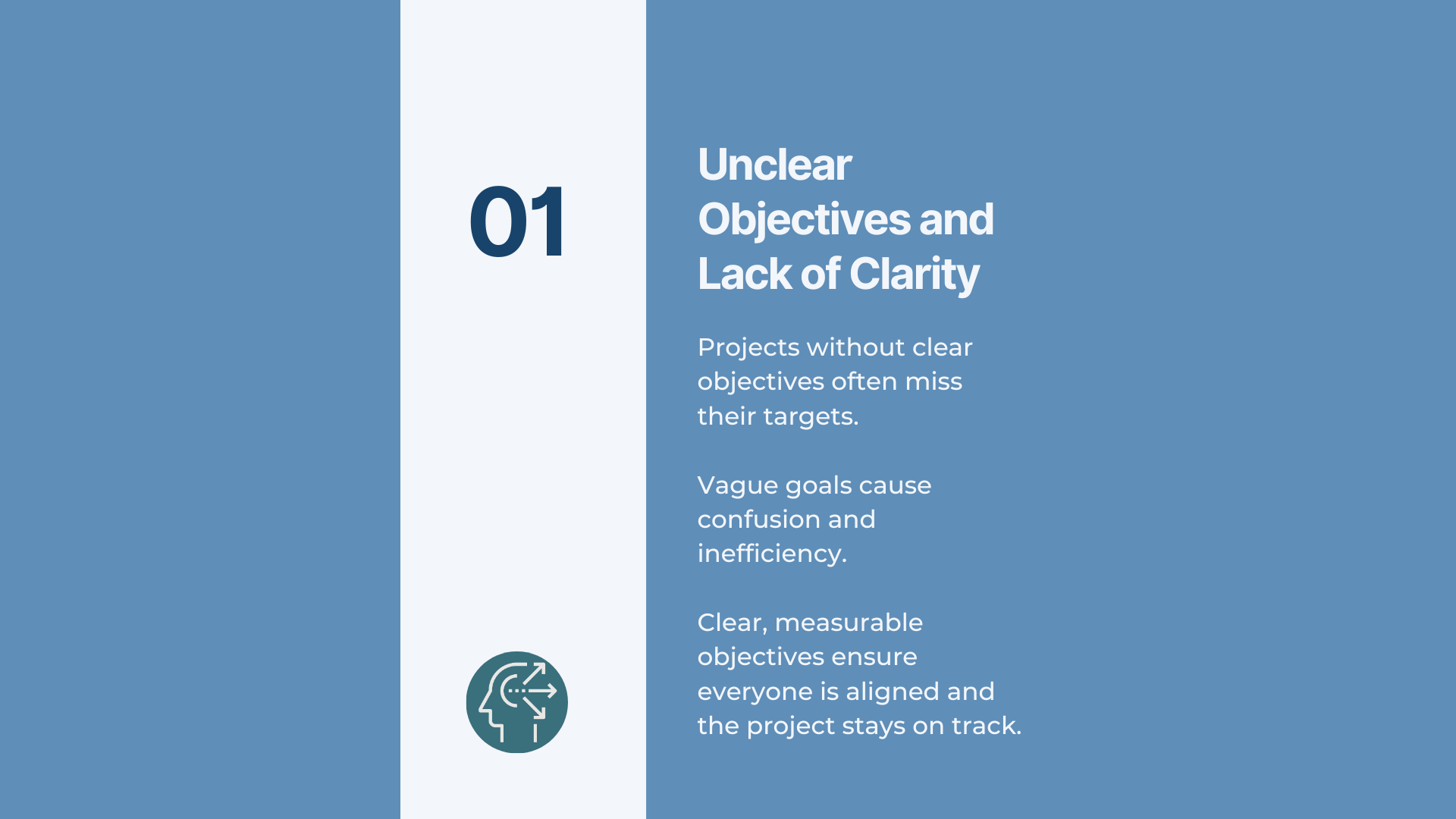 01

Unclear Objectives and Lack of Clarity

Projects without clear objectives often miss their targets.

Vague goals cause confusion and inefficiency.

Clear, measurable objectives ensure everyone is aligned and the project stays on track.